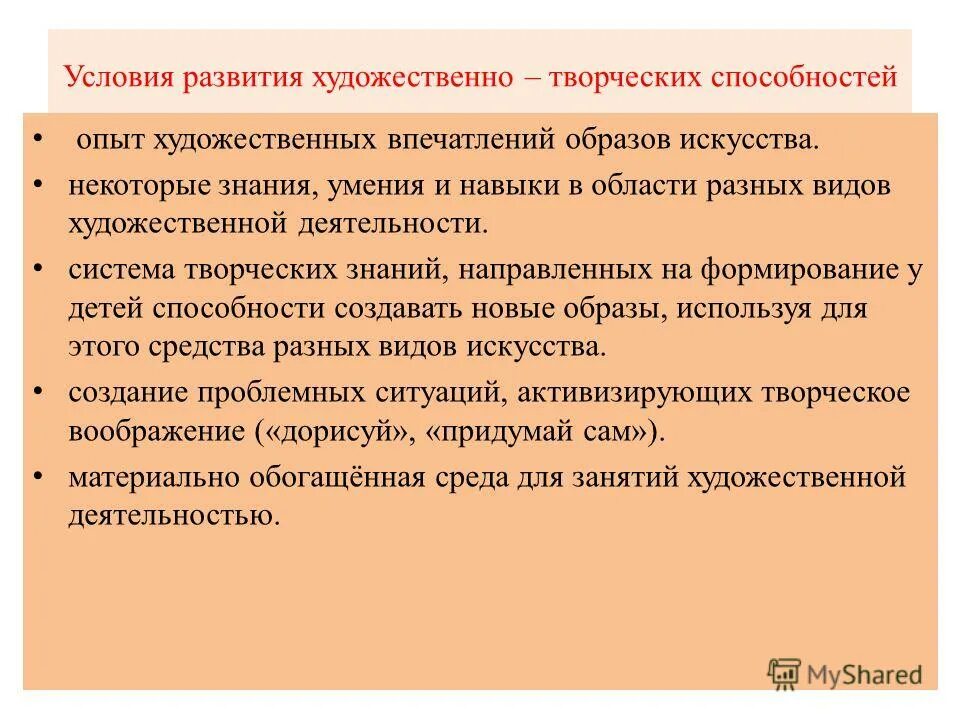 Условия развития художественно – творческих способностей

• опыт художественных впечатлений образов искусства.

• некоторые знания, умения и навыки в области разных видов художественной деятельности.

• система творческих знаний, направленных на формирование у детей способности создавать новые образы, используя для этого средства разных видов искусства.

• создание проблемных ситуаций, активизирующих творческое воображение («дорисуй», «придумай сам»).

• материально обогащённая среда для занятий художественной деятельностью.

MyShared